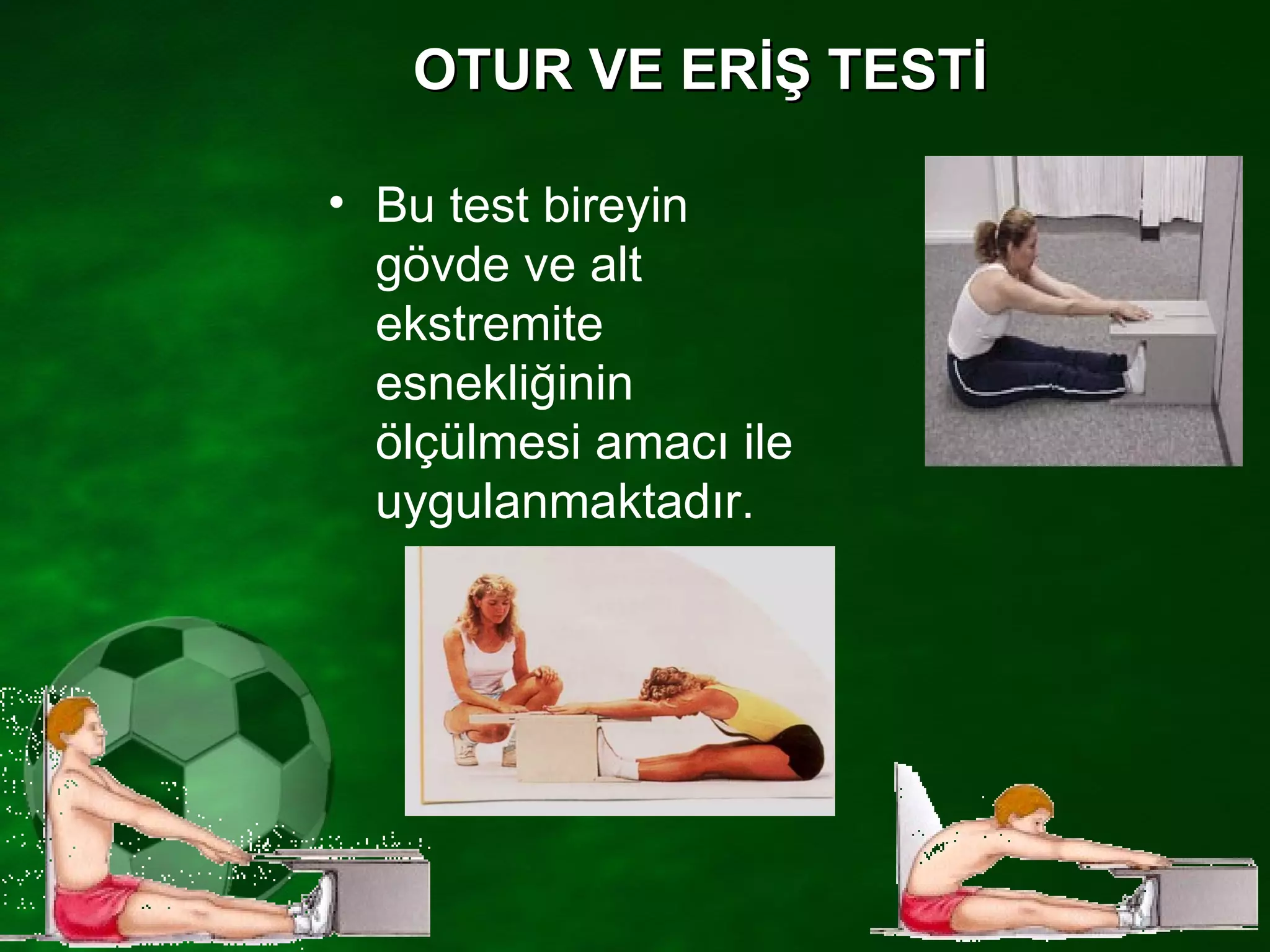 OTUR VE ERİŞ TESTİ

• Bu test bireyin gövde ve alt ekstremite esnekliğinin ölçülmesi amacı ile uygulanmaktadır.